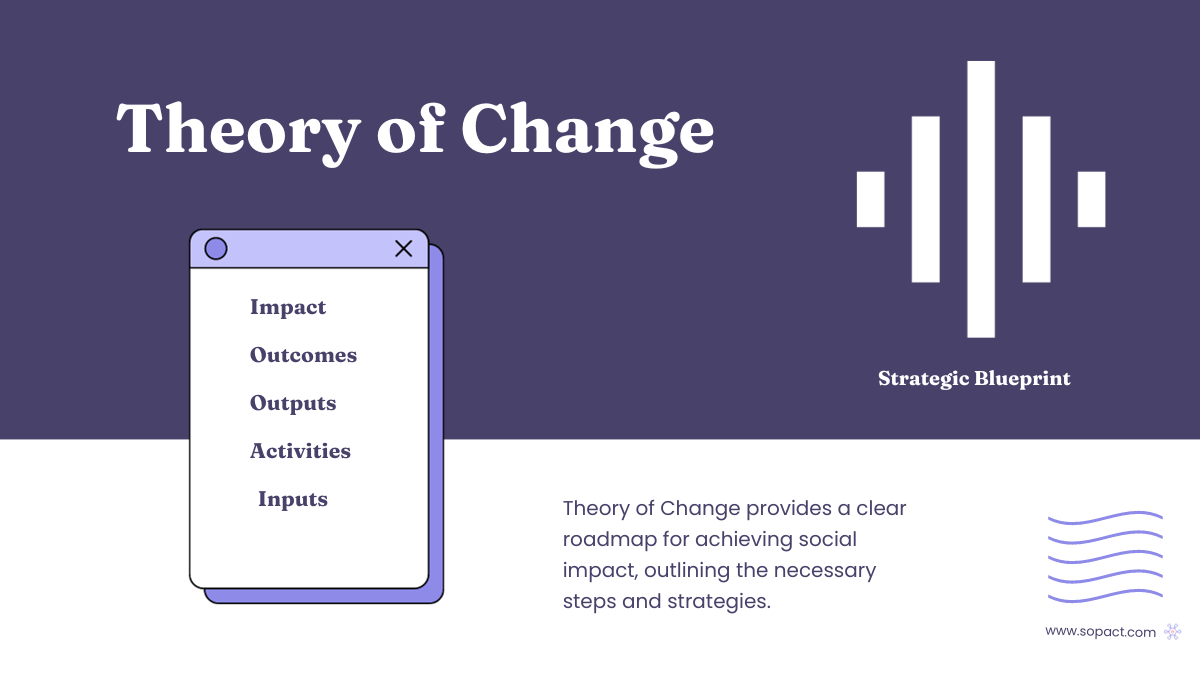 Theory of Change

Impact
Outcomes
Outputs
Activities
Inputs

Strategic Blueprint

Theory of Change provides a clear roadmap for achieving social impact, outlining the necessary steps and strategies.

www.sopact.com